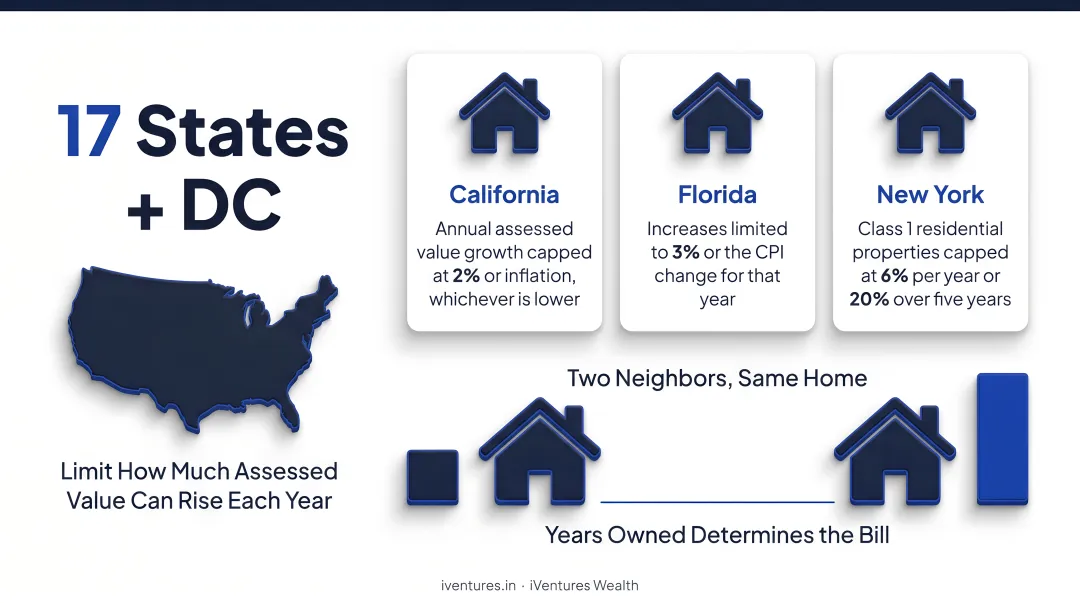 17 States + DC

Limit How Much Assessed Value Can Rise Each Year

California
Annual assessed value growth capped at 2% or inflation, whichever is lower

Florida
Increases limited to 3% or the CPI change for that year

New York
Class 1 residential properties capped at 6% per year or 20% over five years

Two Neighbors, Same Home

Years Owned Determines the Bill

iventures.in · iVentures Wealth